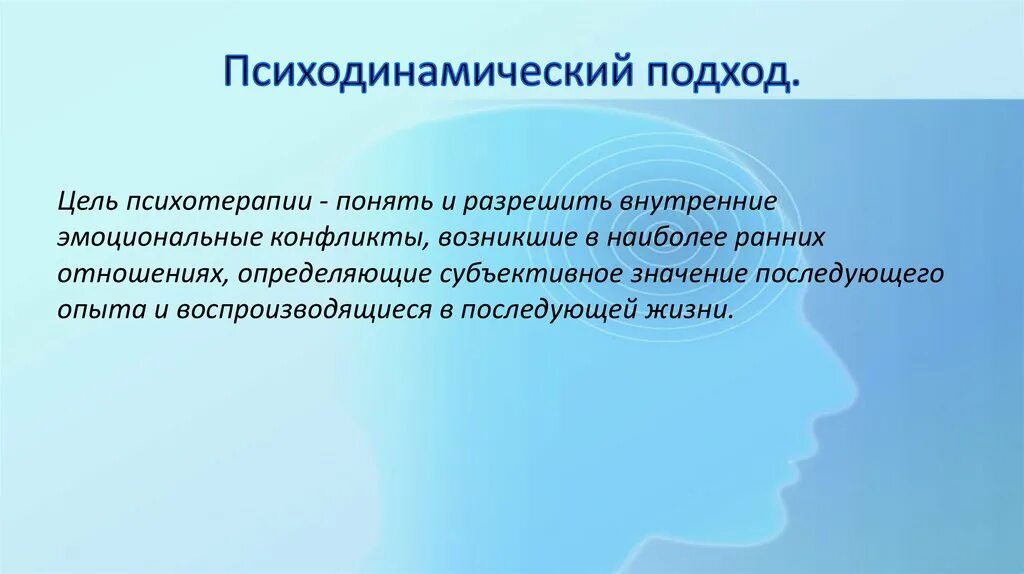 Психодинамический подход.

Цель психотерапии - понять и разрешить внутренние эмоциональные конфликты, возникшие в наиболее ранних отношениях, определяющие субъективное значение последующего опыта и воспроизводящиеся в последующей жизни.